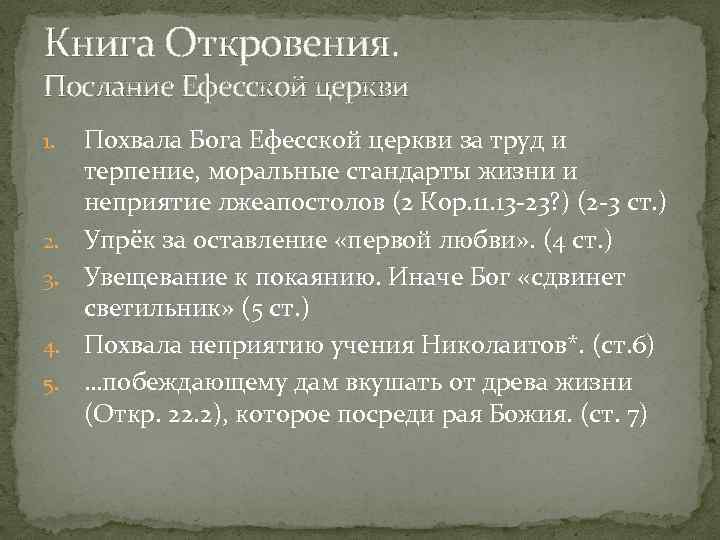 Книга Откровения.
Послание Ефесской церкви

1. Похвала Бога Ефесской церкви за труд и терпение, моральные стандарты жизни и неприятие лжеапостолов (2 Кор.11.13-23?) (2-3 ст.)
2. Упрёк за оставление «первой любви». (4 ст.)
3. Увещевание к покаянию. Иначе Бог «сдвинет светильник» (5 ст.)
4. Похвала неприятию учения Николаитов*. (ст.6)
5. ...побеждающему дам вкушать от древа жизни (Откр. 22.2), которое посреди рая Божия. (ст. 7)